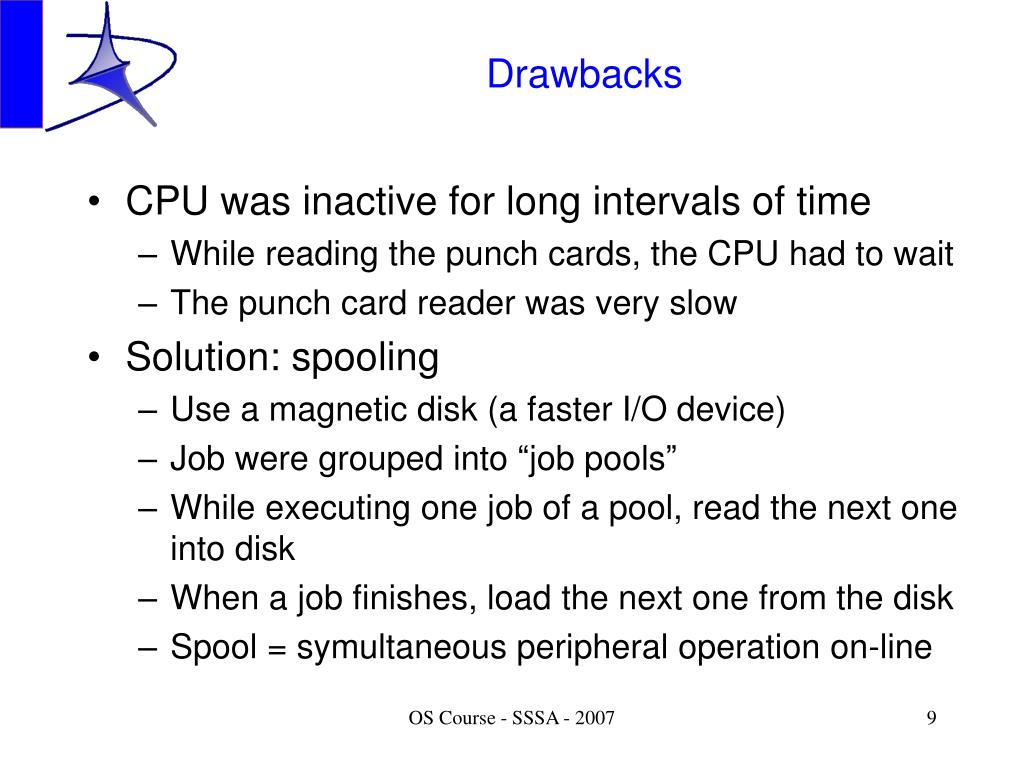 Drawbacks

• CPU was inactive for long intervals of time
– While reading the punch cards, the CPU had to wait
– The punch card reader was very slow
• Solution: spooling
– Use a magnetic disk (a faster I/O device)
– Job were grouped into “job pools”
– While executing one job of a pool, read the next one into disk
– When a job finishes, load the next one from the disk
– Spool = symultaneous peripheral operation on-line

OS Course - SSSA - 2007

9